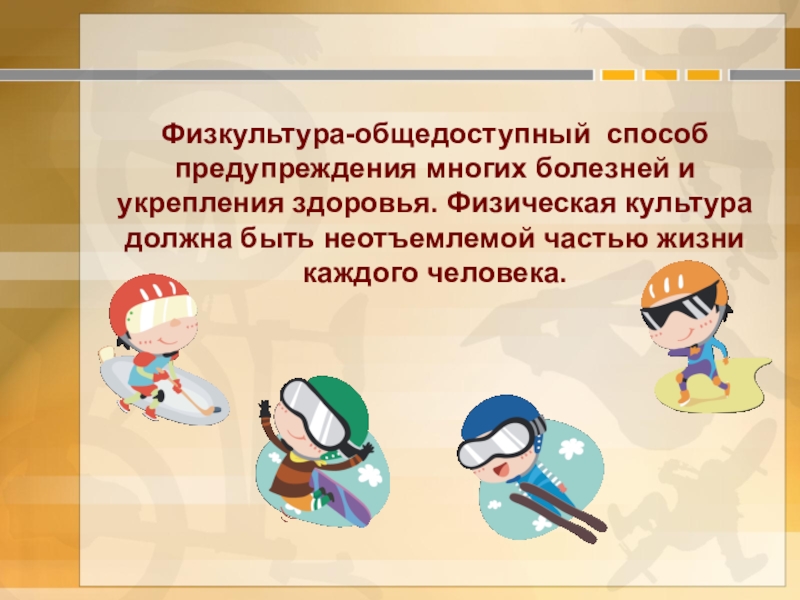 Физкультура-общедоступный способ предупреждения многих болезней и укрепления здоровья. Физическая культура должна быть неотъемлемой частью жизни каждого человека.